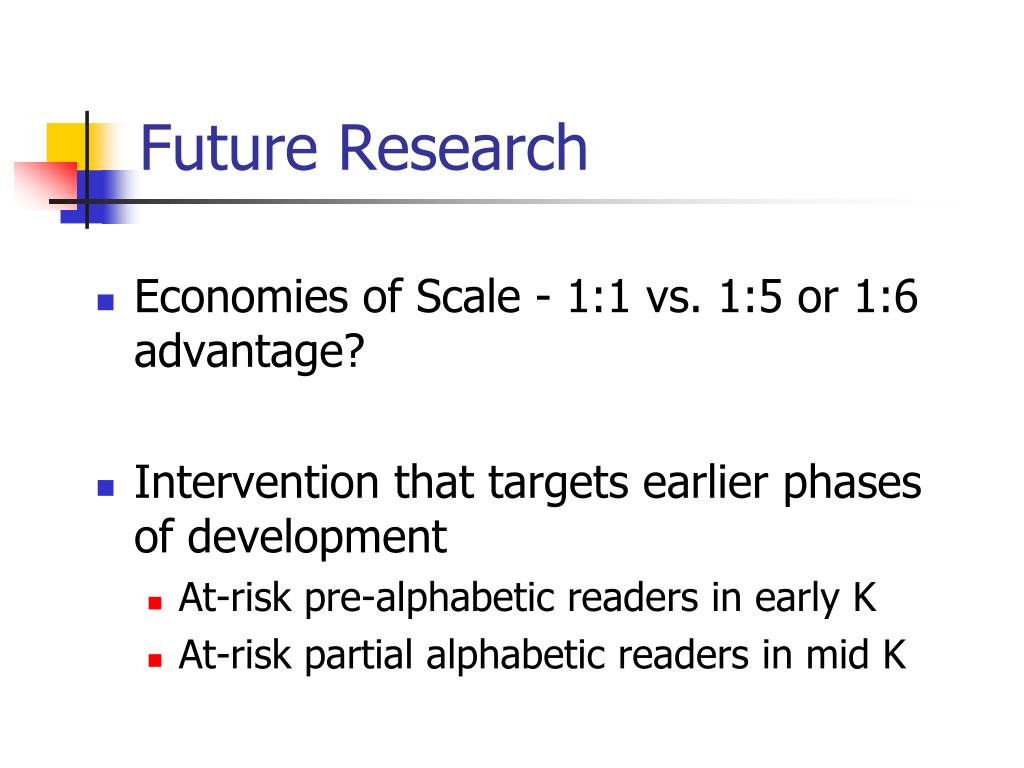 Future Research

- Economies of Scale - 1:1 vs. 1:5 or 1:6 advantage?

- Intervention that targets earlier phases of development
  - At-risk pre-alphabetic readers in early K
  - At-risk partial alphabetic readers in mid K